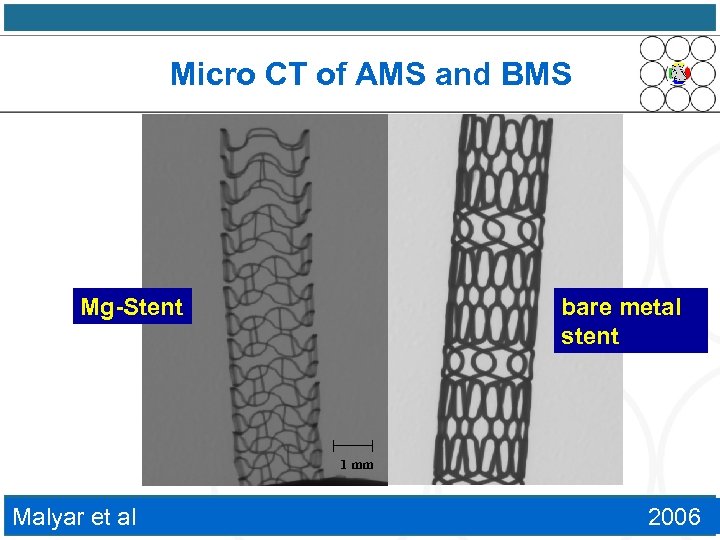 Micro CT of AMS and BMS

Mg-Stent

1 mm

bare metal stent

Malyar et al

2006